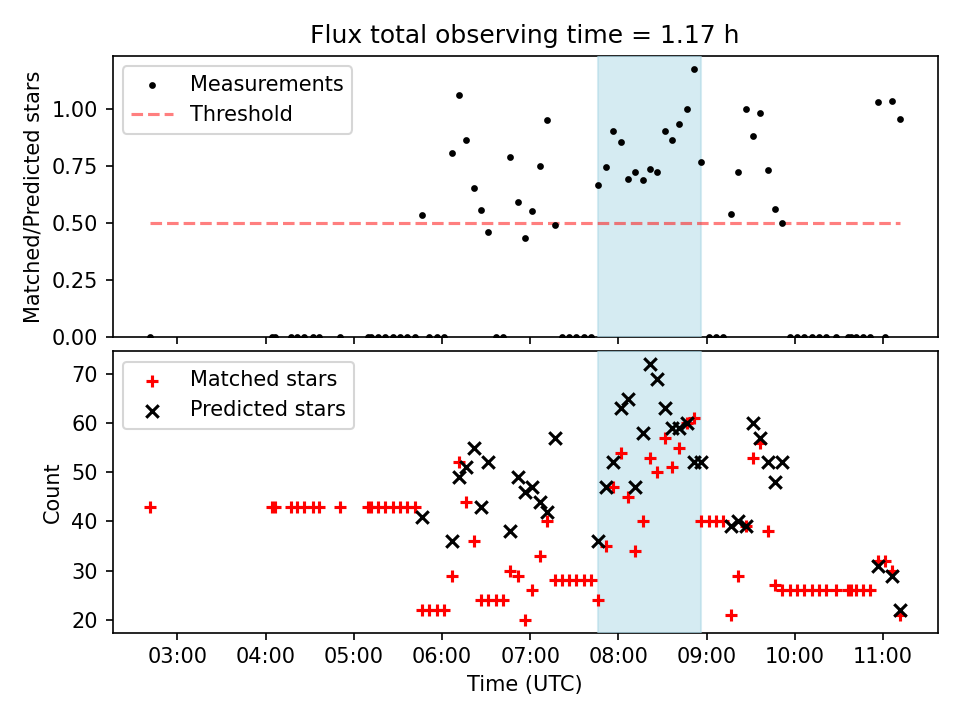 Flux total observing time = 1.17 h

Measurements
Threshold

Matched/Predicted stars

1.00
0.75
0.50
0.25
0.00

Matched stars
Predicted stars

Count

70
60
50
40
30
20

03:00 04:00 05:00 06:00 07:00 08:00 09:00 10:00 11:00

Time (UTC)